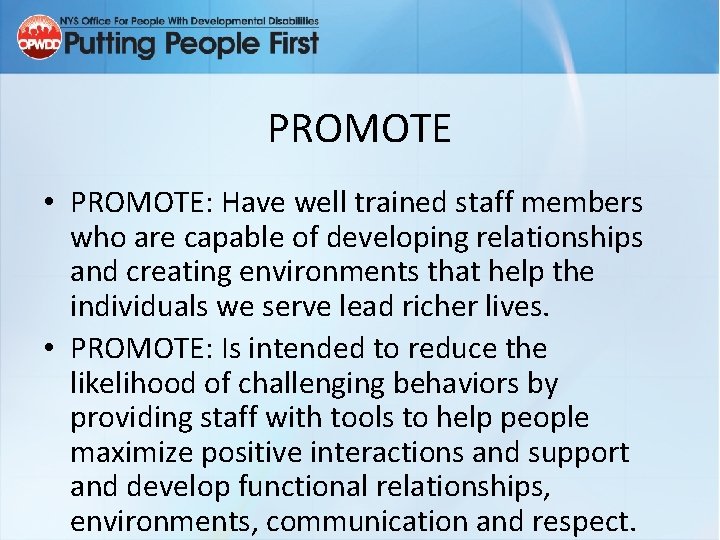 OPWDD NYS Office For People With Developmental Disabilities
Putting People First

PROMOTE

• PROMOTE: Have well trained staff members who are capable of developing relationships and creating environments that help the individuals we serve lead richer lives.

• PROMOTE: Is intended to reduce the likelihood of challenging behaviors by providing staff with tools to help people maximize positive interactions and support and develop functional relationships, environments, communication and respect.